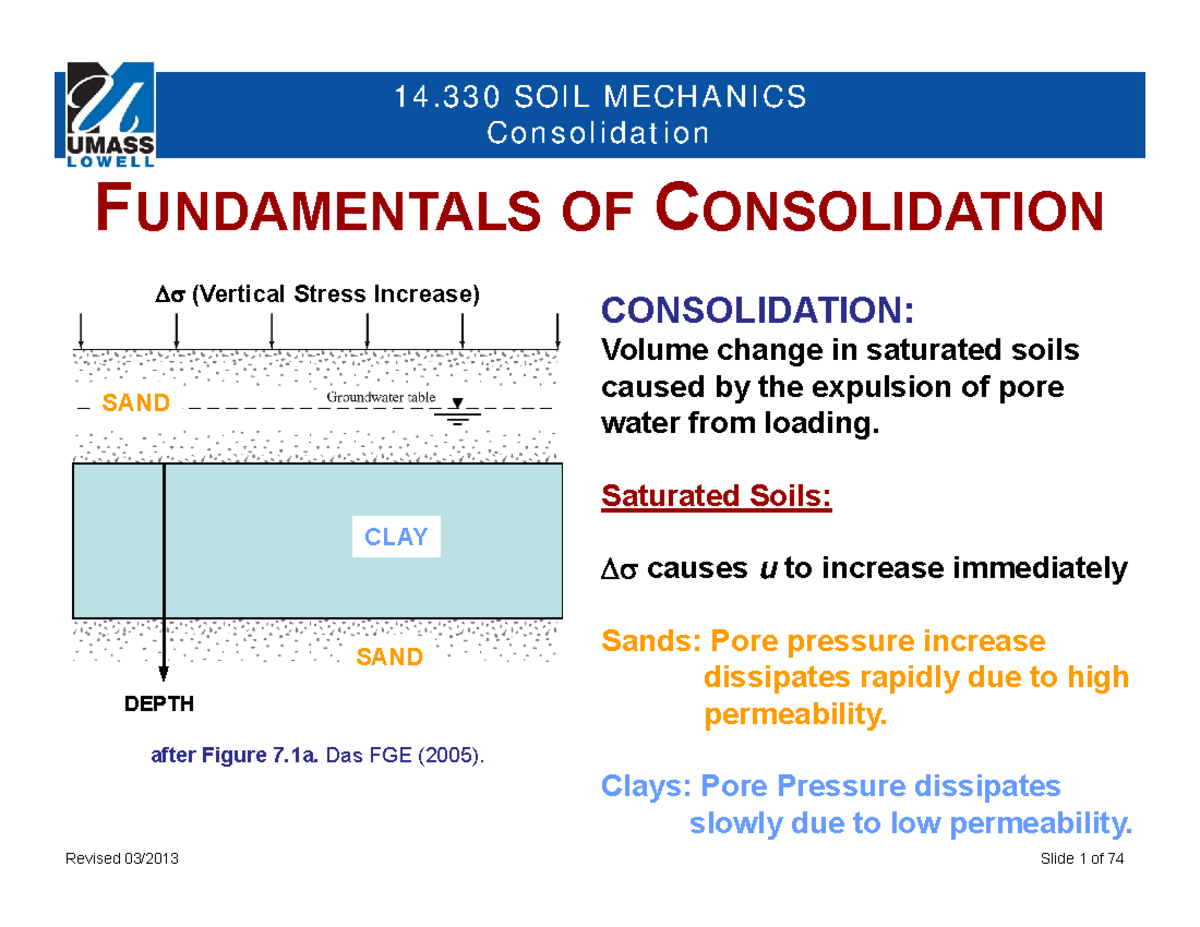 UMASS LOWELL

14.330 SOIL MECHANICS
Consolidation

FUNDAMENTALS OF CONSOLIDATION

$\Delta\sigma$ (Vertical Stress Increase)

SAND

Groundwater table

CLAY

SAND

DEPTH

after Figure 7.1a. Das FGE (2005).

CONSOLIDATION:
Volume change in saturated soils caused by the expulsion of pore water from loading.

Saturated Soils:

$\Delta\sigma$ causes $u$ to increase immediately

Sands: Pore pressure increase dissipates rapidly due to high permeability.

Clays: Pore Pressure dissipates slowly due to low permeability.

Revised 03/2013

Slide 1 of 74